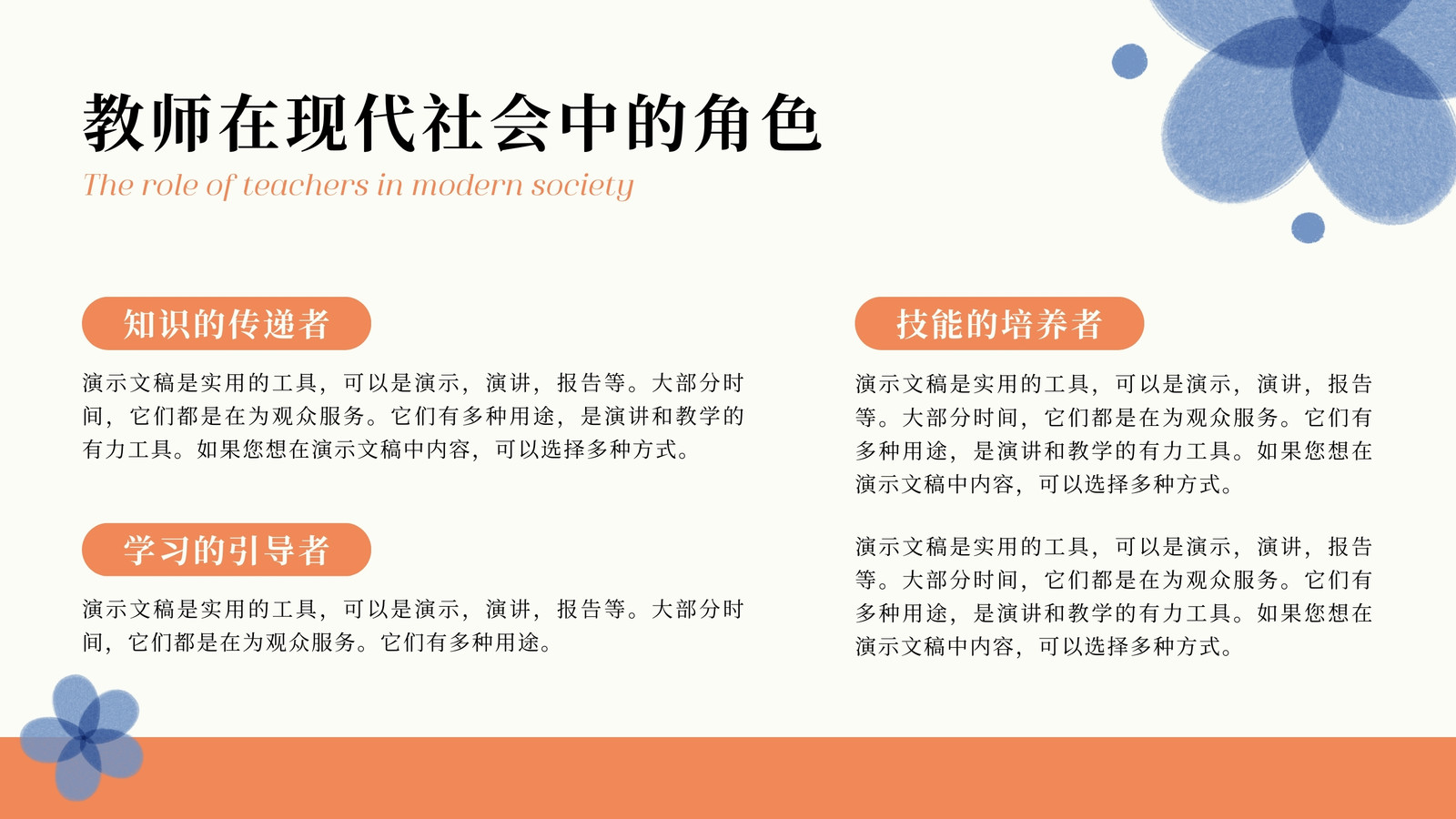 教师在现代社会中的角色

The role of teachers in modern society

知识的传递者

演示文稿是实用的工具，可以是演示，演讲，报告等。大部分时间，它们都是在为观众服务。它们有多种用途，是演讲和教学的有力工具。如果您想在演示文稿中内容，可以选择多种方式。

学习的引导者

演示文稿是实用的工具，可以是演示，演讲，报告等。大部分时间，它们都是在为观众服务。它们有多种用途。

技能的培养者

演示文稿是实用的工具，可以是演示，演讲，报告等。大部分时间，它们都是在为观众服务。它们有多种用途，是演讲和教学的有力工具。如果您想在演示文稿中内容，可以选择多种方式。

演示文稿是实用的工具，可以是演示，演讲，报告等。大部分时间，它们都是在为观众服务。它们有多种用途，是演讲和教学的有力工具。如果您想在演示文稿中内容，可以选择多种方式。